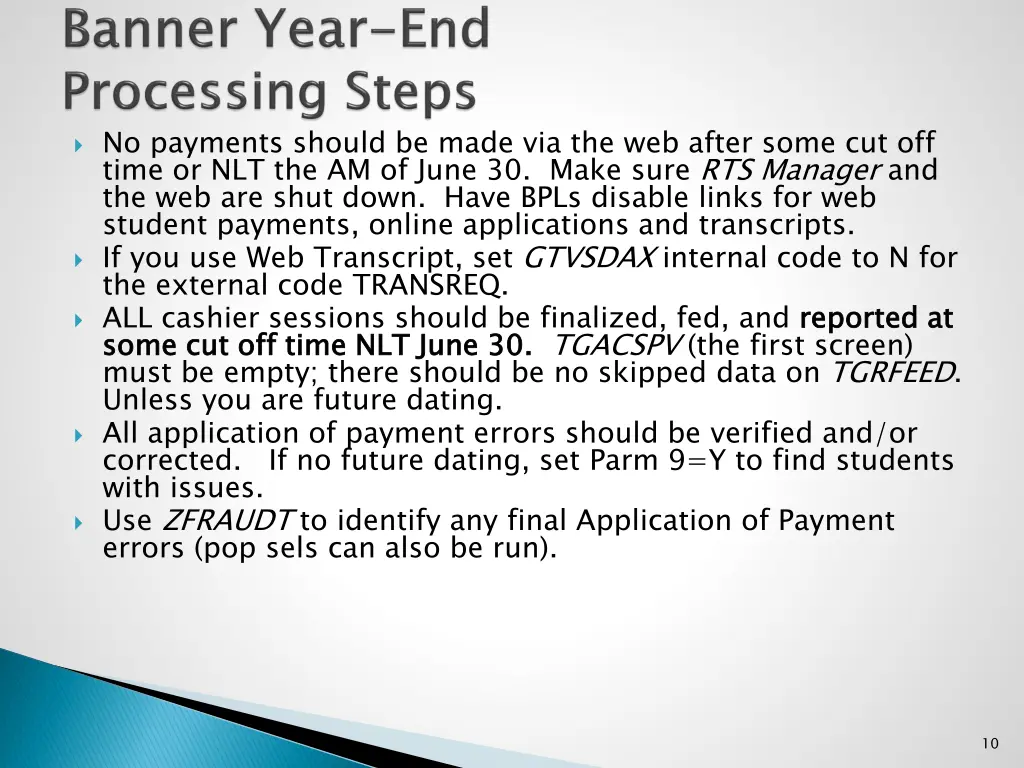 Banner Year-End Processing Steps

No payments should be made via the web after some cut off time or NLT the AM of June 30. Make sure RTS Manager and the web are shut down. Have BPLs disable links for web student payments, online applications and transcripts.

If you use Web Transcript, set GTVSDAX internal code to N for the external code TRANSREQ.

ALL cashier sessions should be finalized, fed, and reported at some cut off time NLT June 30. TGACSPV (the first screen) must be empty; there should be no skipped data on TGRFEED. Unless you are future dating.

All application of payment errors should be verified and/or corrected. If no future dating, set Parm 9=Y to find students with issues.

Use ZFRAUDT to identify any final Application of Payment errors (pop sels can also be run).

10